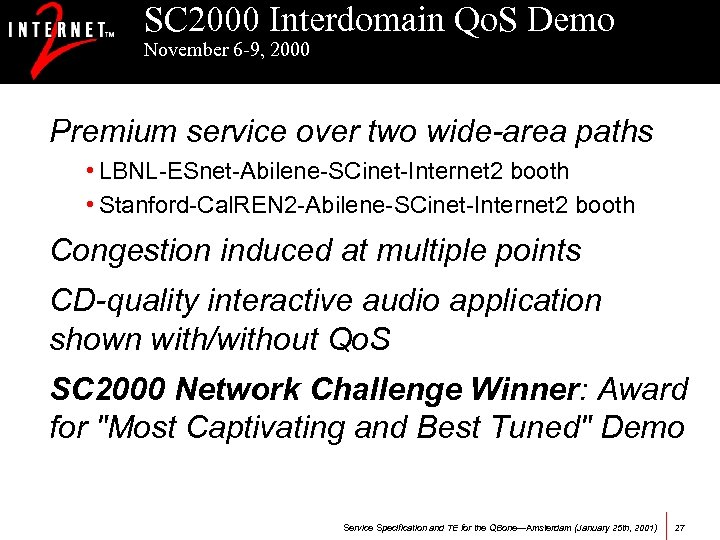 INTERNET™ 2

SC2000 Interdomain QoS Demo
November 6-9, 2000

Premium service over two wide-area paths
• LBNL-ESnet-Abilene-SCinet-Internet2 booth
• Stanford-CalREN2-Abilene-SCinet-Internet2 booth

Congestion induced at multiple points

CD-quality interactive audio application shown with/without QoS

SC2000 Network Challenge Winner: Award for "Most Captivating and Best Tuned" Demo

Service Specification and TE for the QBone—Amsterdam (January 25th, 2001) 27